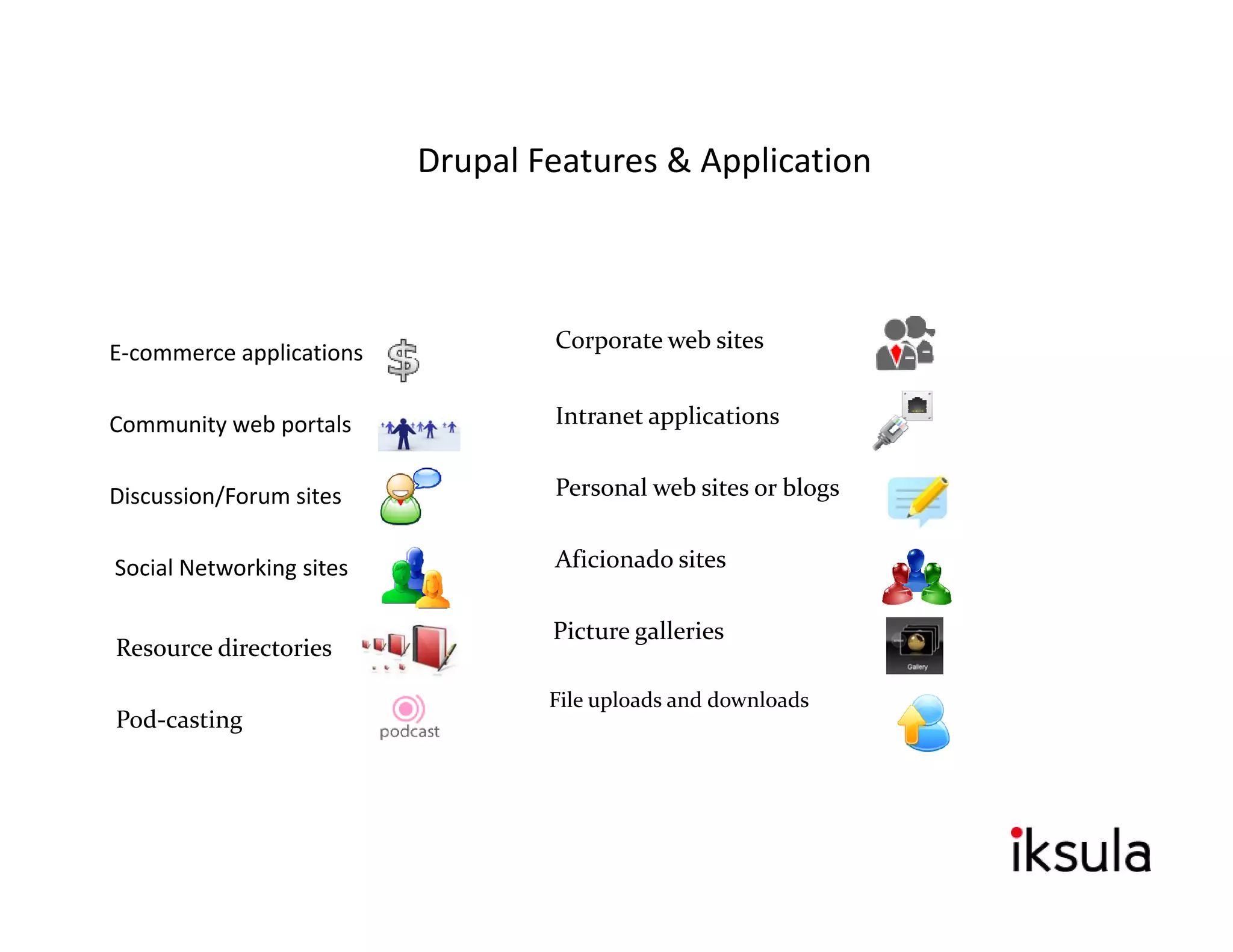 Drupal Features & Application

E-commerce applications

Community web portals

Discussion/Forum sites

Social Networking sites

Resource directories

Pod-casting

podcast

Corporate web sites

Intranet applications

Personal web sites or blogs

Aficionado sites

Picture galleries

Gallery

File uploads and downloads

iksula